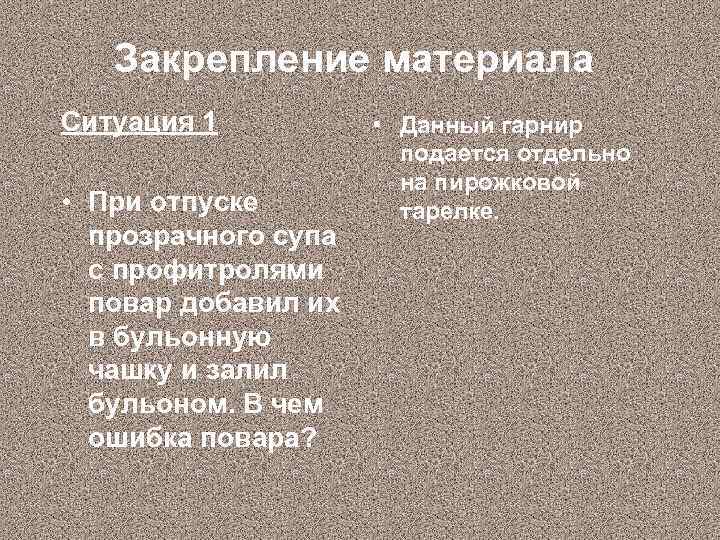 Закрепление материала

Ситуация 1

• При отпуске прозрачного супа с профитролями повар добавил их в бульонную чашку и залил бульоном. В чем ошибка повара?

• Данный гарнир подается отдельно на пирожковой тарелке.